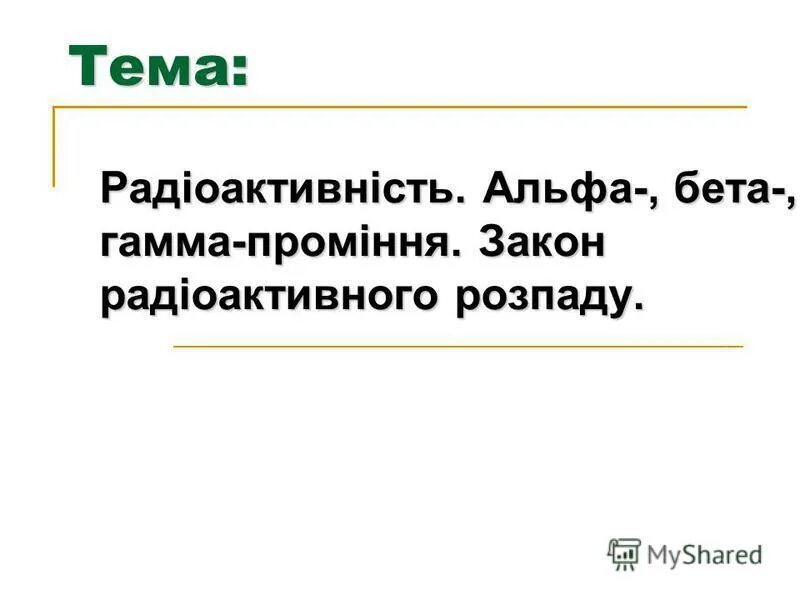 Тема:

Радіоактивність. Альфа-, бета-, гамма-проміння. Закон радіоактивного розпаду.

MyShared